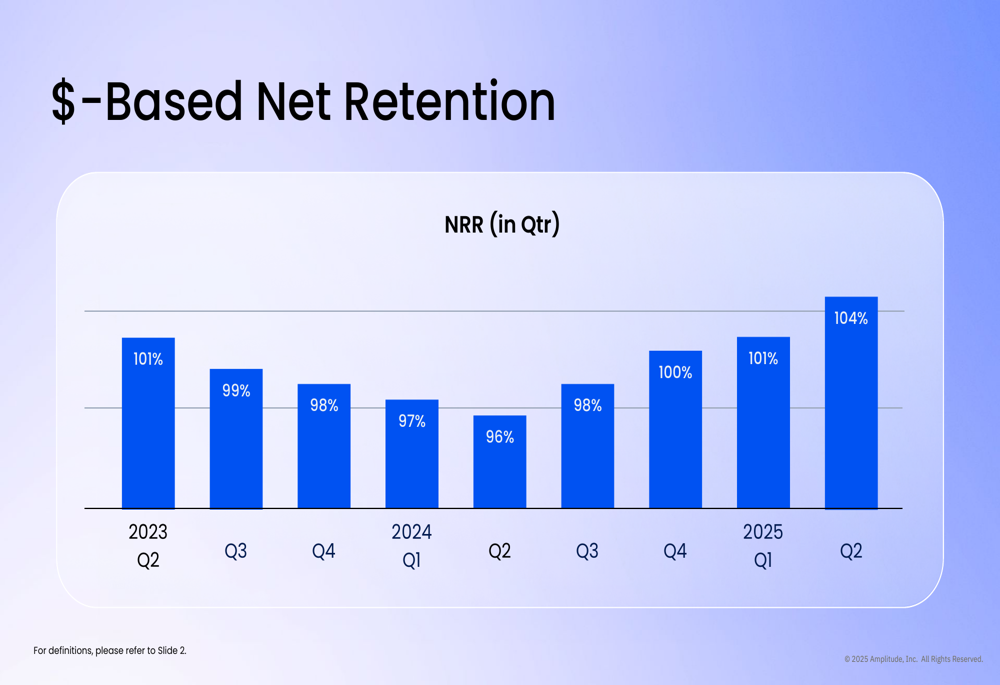 $-Based Net Retention

NRR (in Qtr)

101%
99%
98%
97%
96%
98%
100%
101%
104%

2023 Q2
Q3
Q4
2024 Q1
Q2
Q3
Q4
2025 Q1
Q2

For definitions, please refer to Slide 2.

© 2025 Amplitude, Inc. All Rights Reserved.